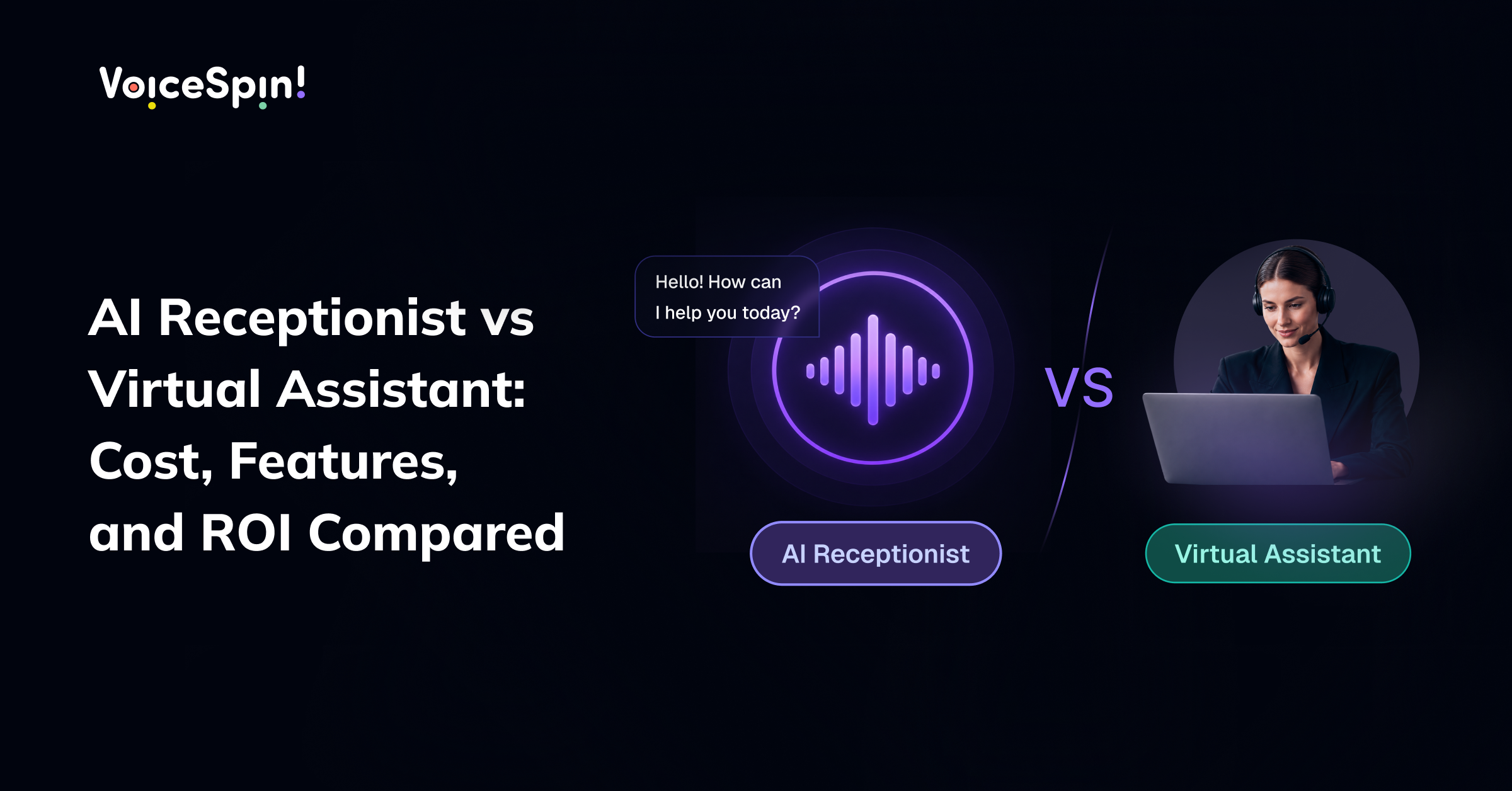 VoiceSpin!

AI Receptionist vs Virtual Assistant: Cost, Features, and ROI Compared

Hello! How can I help you today?

VS

AI Receptionist

Virtual Assistant